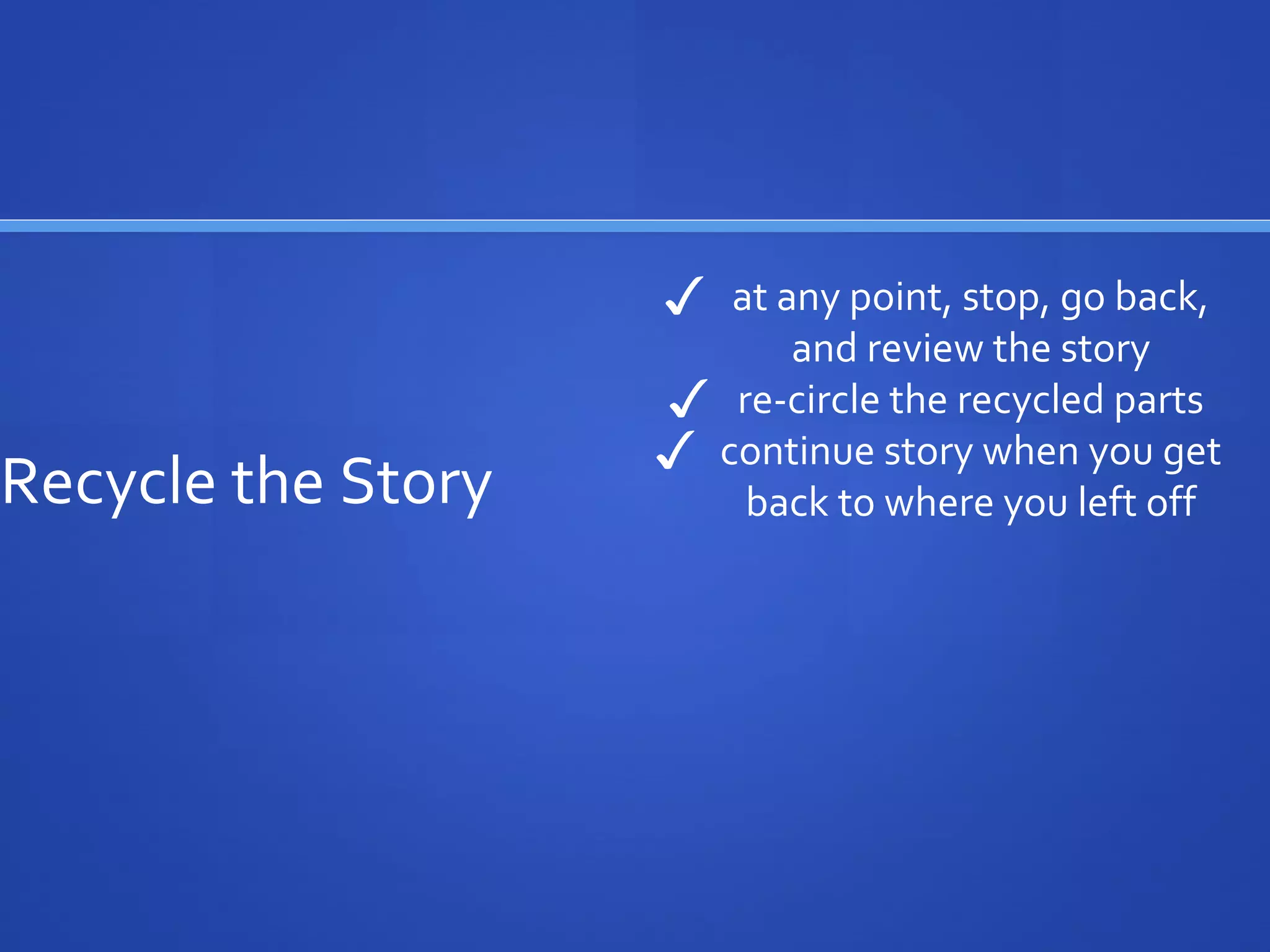 Recycle the Story

✓ at any point, stop, go back, and review the story

✓ re-circle the recycled parts

✓ continue story when you get back to where you left off